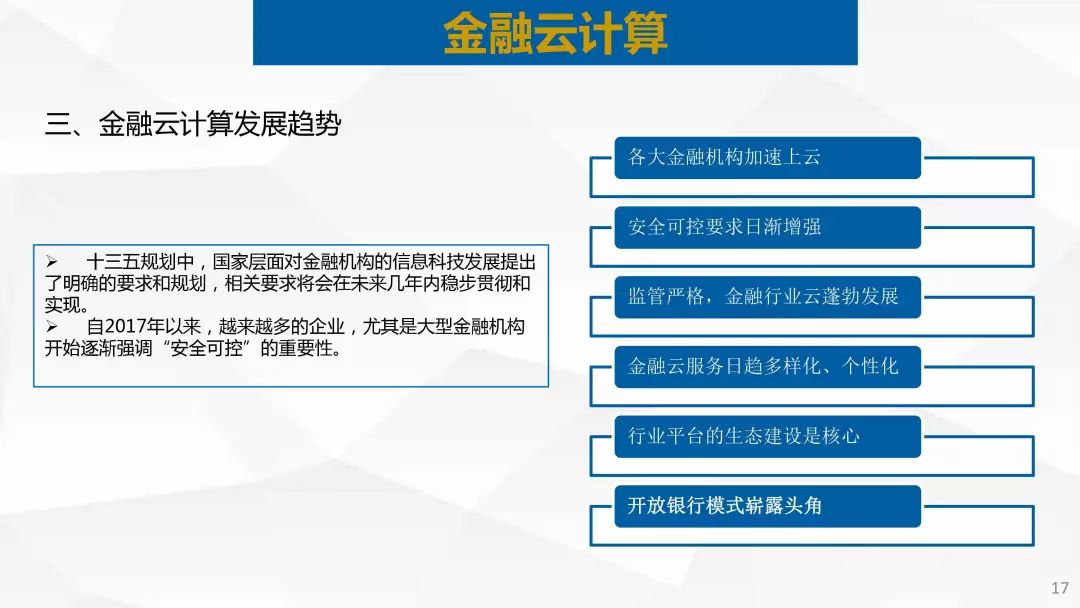 金融云计算

三、金融云计算发展趋势

➢ 十三五规划中，国家层面对金融机构的信息科技发展提出了明确的要求和规划，相关要求将会在未来几年内稳步贯彻和实现。
➢ 自2017年以来，越来越多的企业，尤其是大型金融机构开始逐渐强调“安全可控”的重要性。

各大金融机构加速上云

安全可控要求日渐增强

监管严格，金融行业云蓬勃发展

金融云服务日趋多样化、个性化

行业平台的生态建设是核心

开放银行模式崭露头角

17